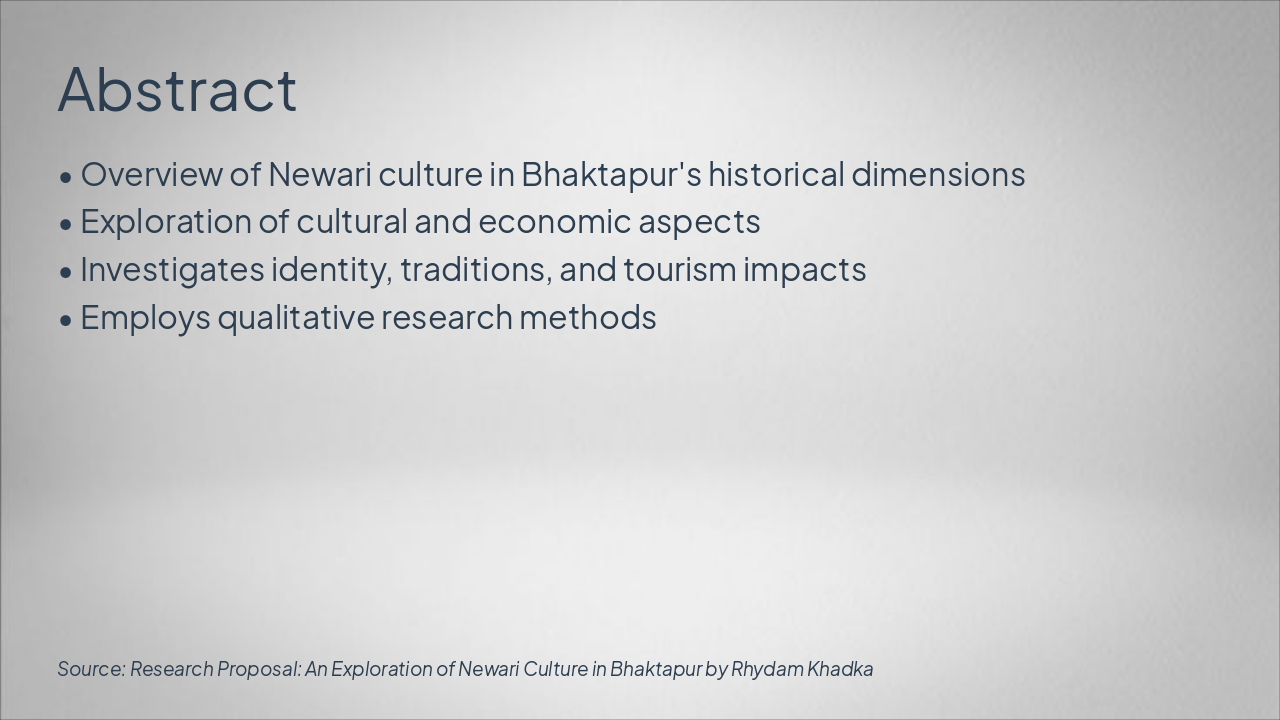 Abstract

• Overview of Newari culture in Bhaktapur's historical dimensions
• Exploration of cultural and economic aspects
• Investigates identity, traditions, and tourism impacts
• Employs qualitative research methods

Source: Research Proposal: An Exploration of Newari Culture in Bhaktapur by Rhydam Khadka